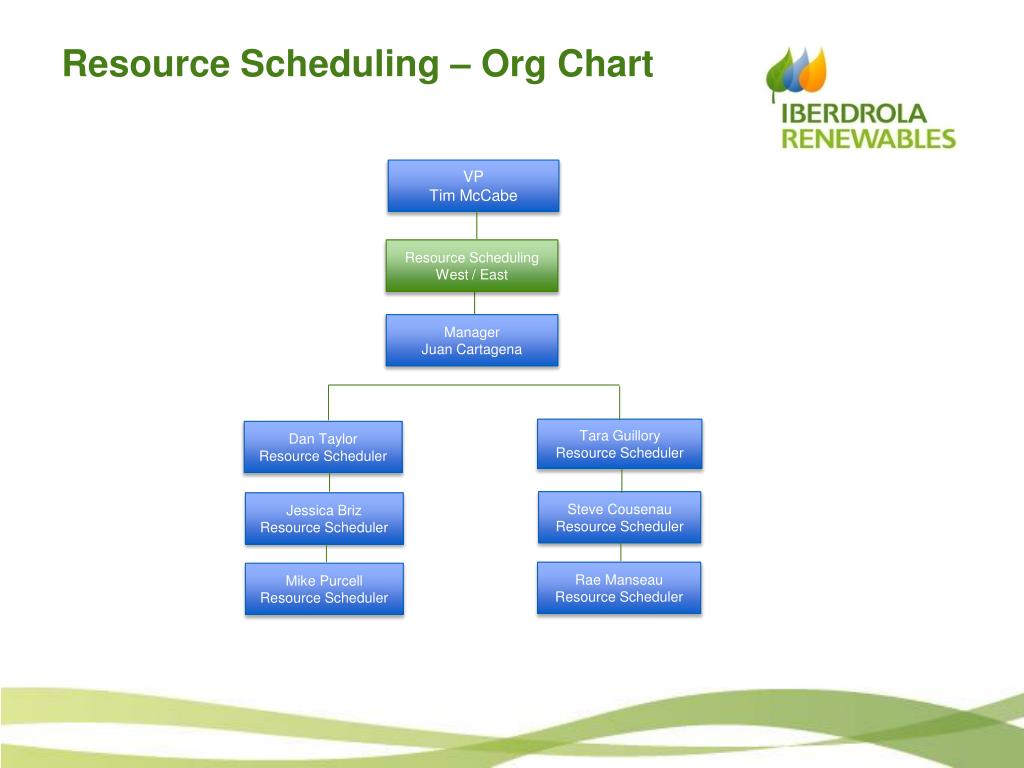 Resource Scheduling – Org Chart

IBERDROLA RENEWABLES

VP
Tim McCabe

Resource Scheduling
West / East

Manager
Juan Cartagena

Dan Taylor
Resource Scheduler

Jessica Briz
Resource Scheduler

Mike Purcell
Resource Scheduler

Tara Guillory
Resource Scheduler

Steve Cousenau
Resource Scheduler

Rae Manseau
Resource Scheduler